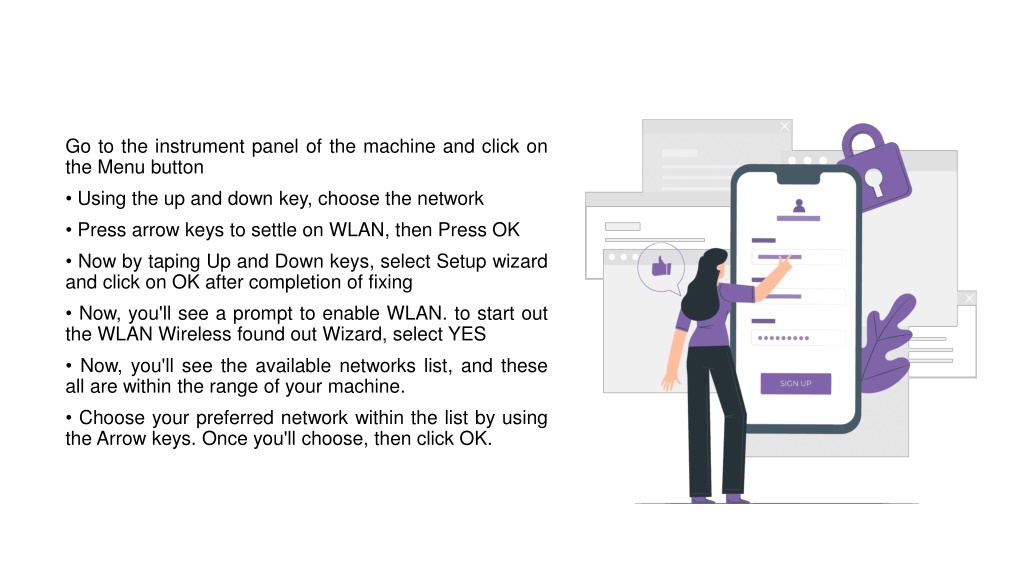 Go to the instrument panel of the machine and click on the Menu button

• Using the up and down key, choose the network

• Press arrow keys to settle on WLAN, then Press OK

• Now by taping Up and Down keys, select Setup wizard and click on OK after completion of fixing

• Now, you'll see a prompt to enable WLAN. to start out the WLAN Wireless found out Wizard, select YES

• Now, you'll see the available networks list, and these all are within the range of your machine.

• Choose your preferred network within the list by using the Arrow keys. Once you'll choose, then click OK.

SIGN UP